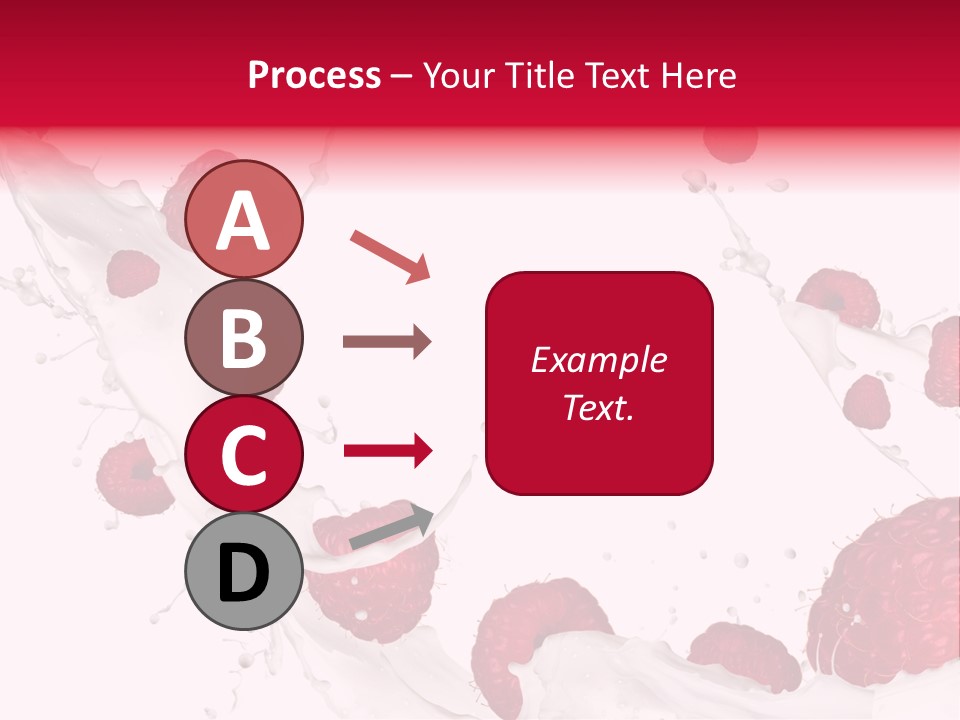 Process – Your Title Text Here

A

B

C

D

Example Text.